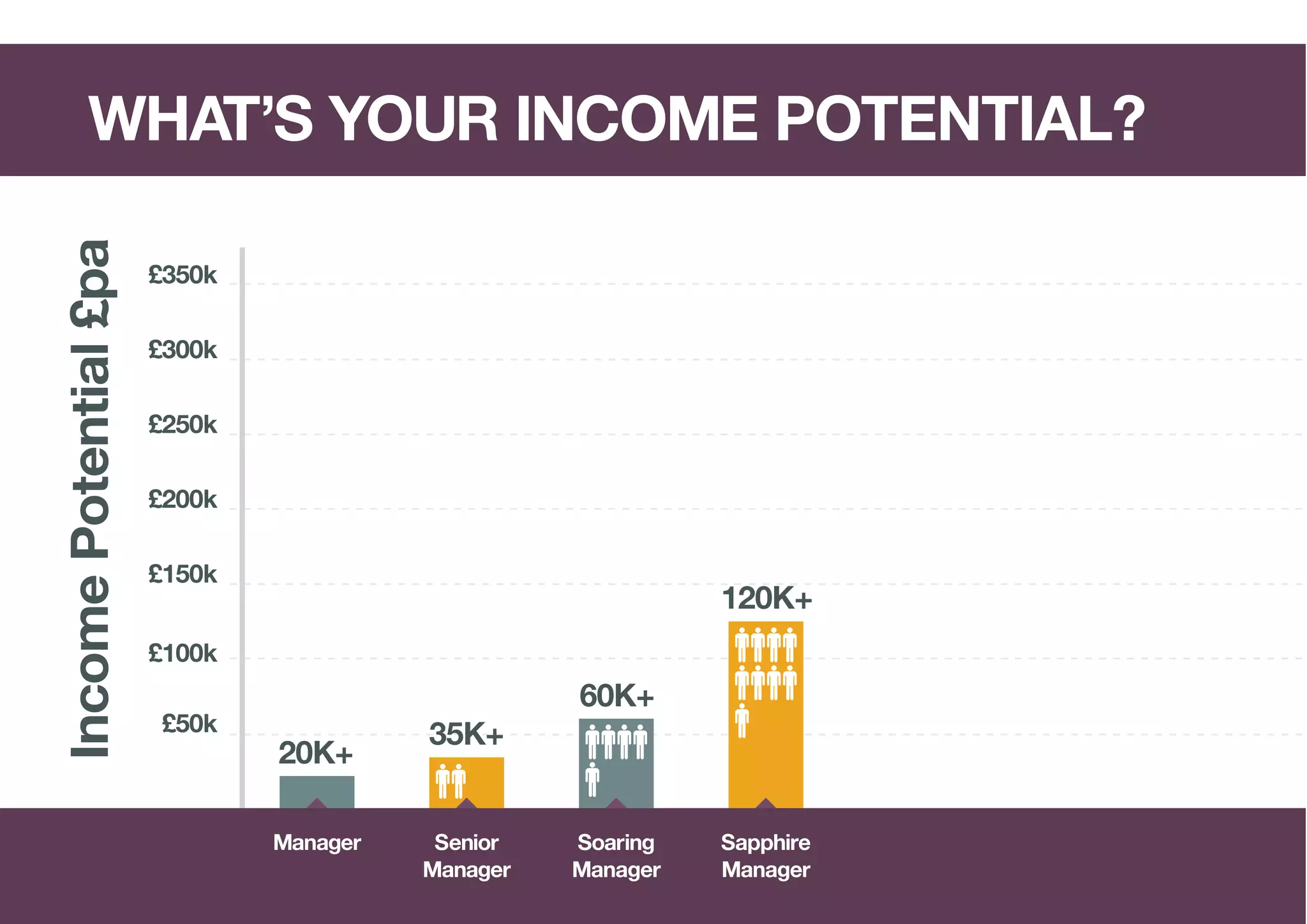 WHAT'S YOUR INCOME POTENTIAL?

Income Potential £pa

£350k
£300k
£250k
£200k
£150k
£100k
£50k

20K+
35K+
60K+
120K+

Manager
Senior Manager
Soaring Manager
Sapphire Manager